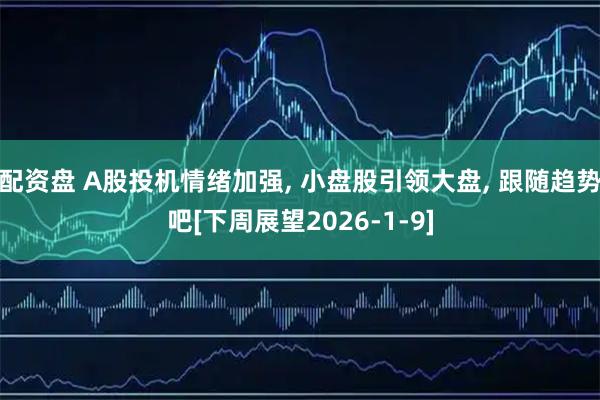 配资盘 A股投机情绪加强, 小盘股引领大盘, 跟随趋势吧[下周展望2026-1-9]